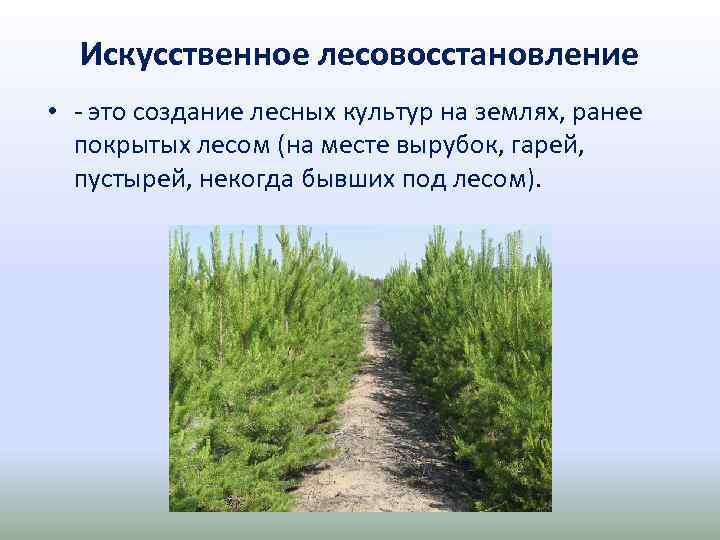 Искусственное лесовосстановление

• - это создание лесных культур на землях, ранее покрытых лесом (на месте вырубок, гарей, пустырей, некогда бывших под лесом).